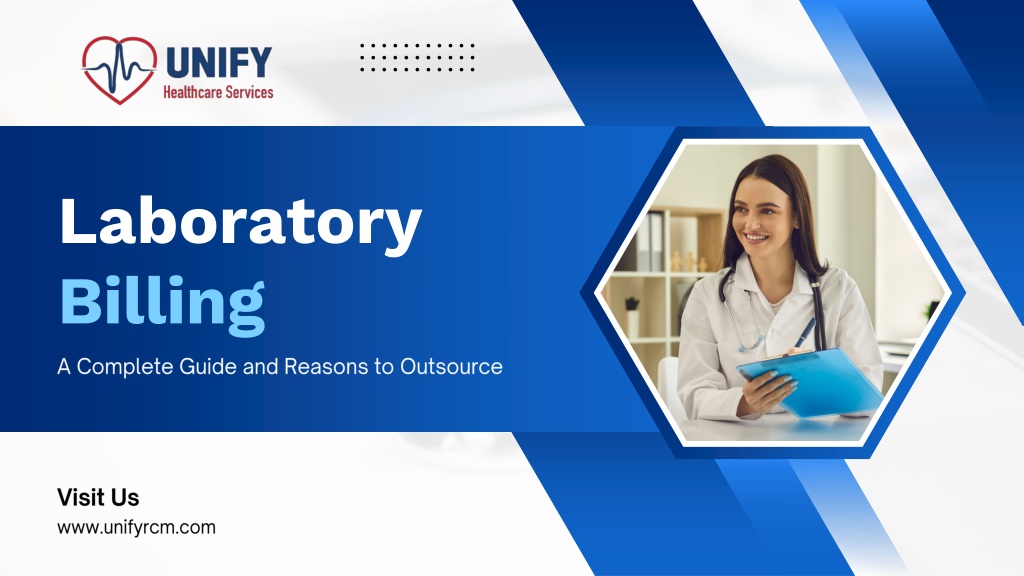 UNIFY
Healthcare Services

Laboratory
Billing

A Complete Guide and Reasons to Outsource

Visit Us
www.unifyrcm.com